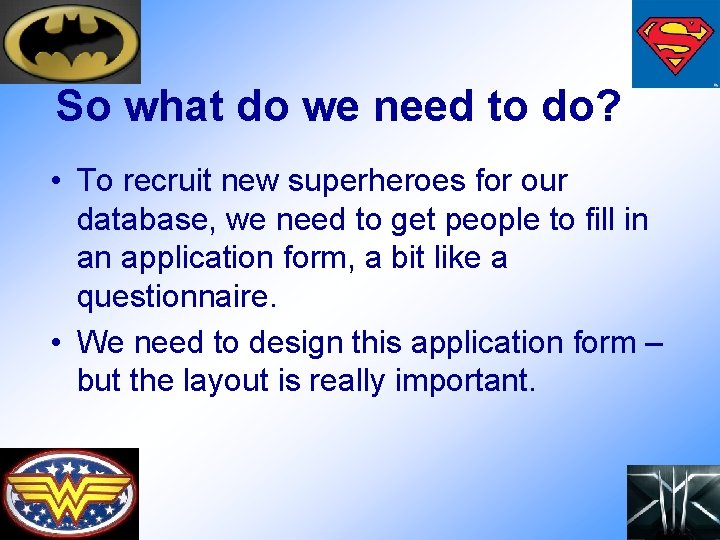 So what do we need to do?

• To recruit new superheroes for our database, we need to get people to fill in an application form, a bit like a questionnaire.

• We need to design this application form – but the layout is really important.